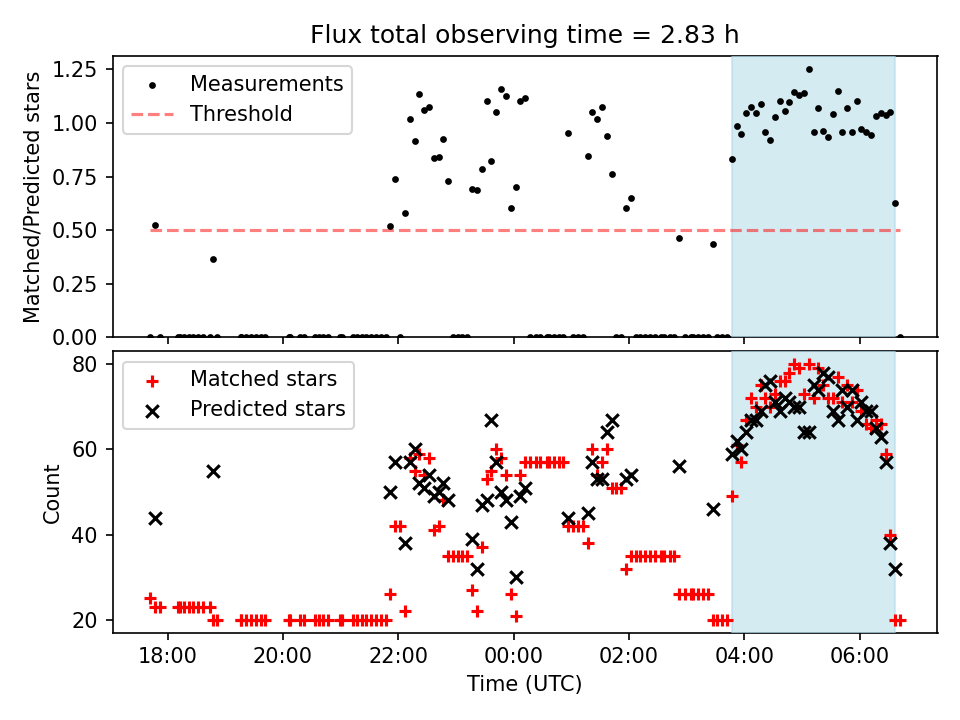 Flux total observing time = 2.83 h

Matched/Predicted stars

1.25
1.00
0.75
0.50
0.25
0.00

Measurements
Threshold

Count

80
60
40
20

Matched stars
Predicted stars

18:00
20:00
22:00
00:00
02:00
04:00
06:00

Time (UTC)